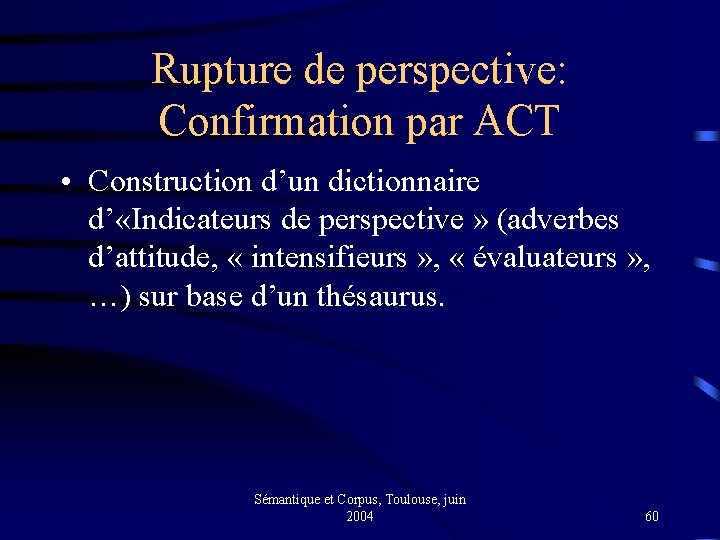 Rupture de perspective: Confirmation par ACT

• Construction d’un dictionnaire d’«Indicateurs de perspective » (adverbes d’attitude, « intensifieurs », « évaluateurs », …) sur base d’un thésaurus.

Sémantique et Corpus, Toulouse, juin 2004

60